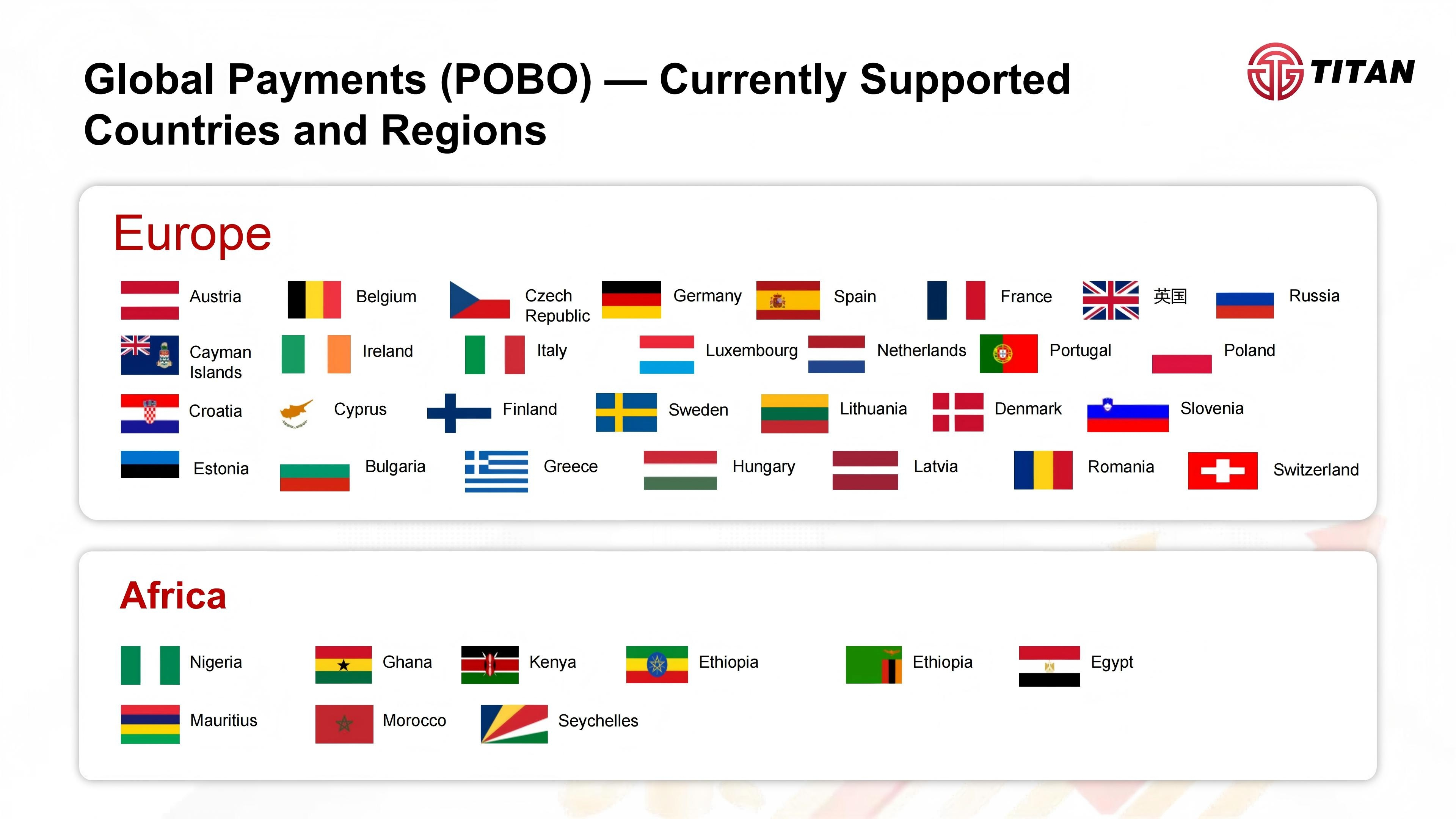 Global Payments (POBO) — Currently Supported Countries and Regions

TITAN

Europe

Austria
Belgium
Czech Republic
Germany
Spain
France
英国
Russia
Cayman Islands
Ireland
Italy
Luxembourg
Netherlands
Portugal
Poland
Croatia
Cyprus
Finland
Sweden
Lithuania
Denmark
Slovenia
Estonia
Bulgaria
Greece
Hungary
Latvia
Romania
Switzerland

Africa

Nigeria
Ghana
Kenya
Ethiopia
Ethiopia
Egypt
Mauritius
Morocco
Seychelles